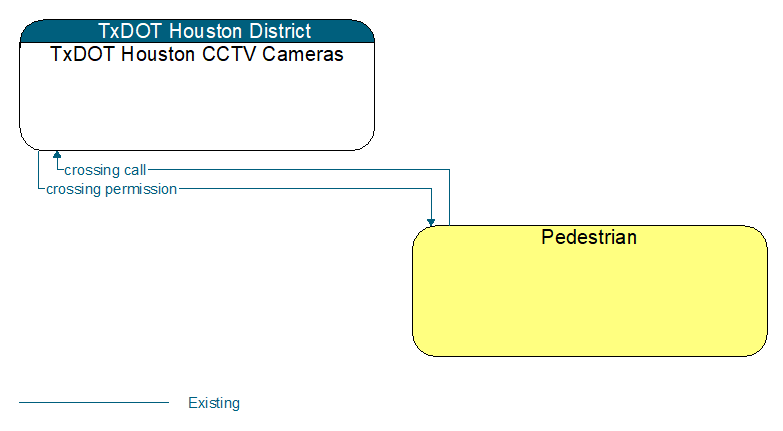 TxDOT Houston District
TxDOT Houston CCTV Cameras

crossing call
crossing permission

Pedestrian

Existing